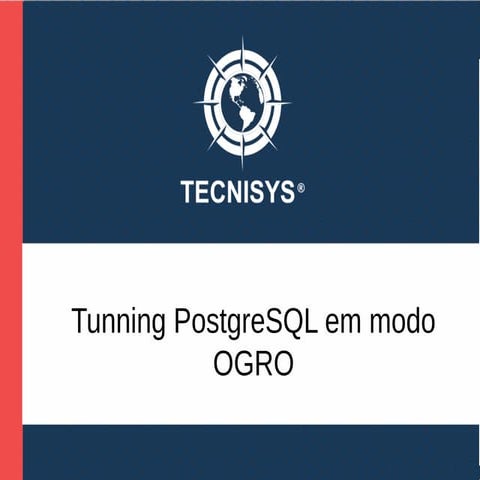 TECNISYS®

Tunning PostgreSQL em modo OGRO